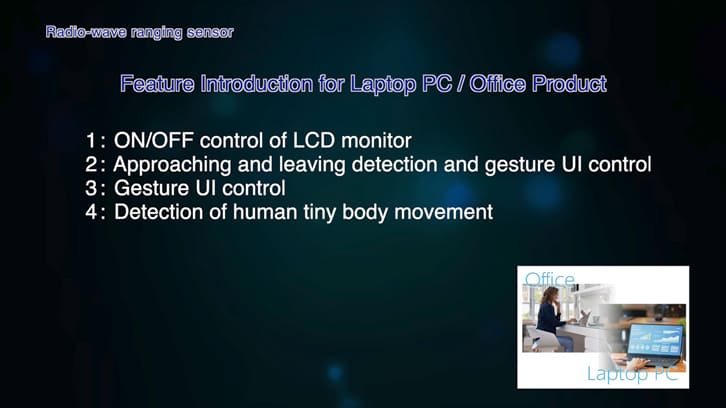 Radio-wave ranging sensor

Feature Introduction for Laptop PC / Office Product

1: ON/OFF control of LCD monitor
2: Approaching and leaving detection and gesture UI control
3: Gesture UI control
4: Detection of human tiny body movement

Office

Laptop PC